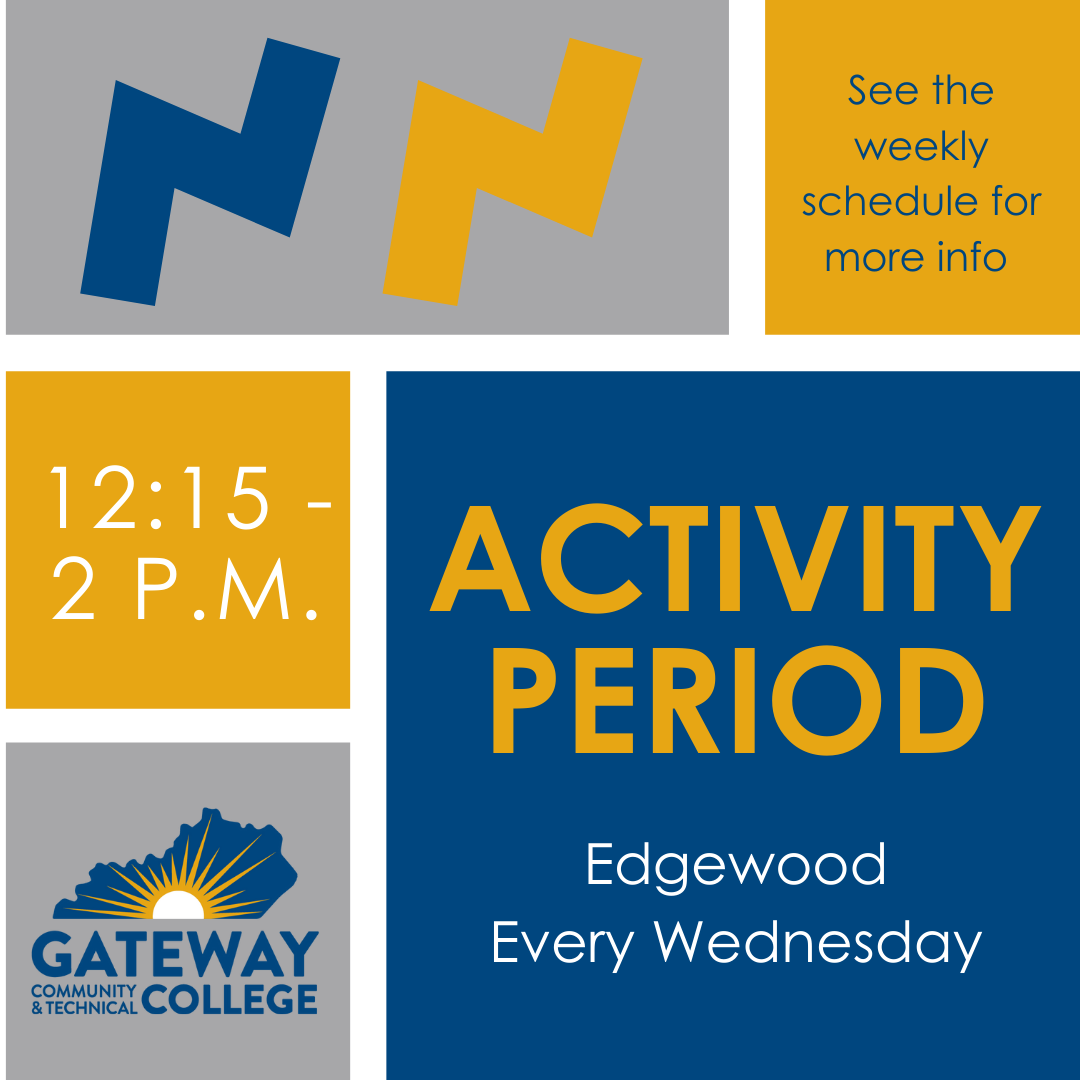 See the weekly schedule for more info

12:15 - 2 P.M.

ACTIVITY PERIOD

Edgewood
Every Wednesday

GATEWAY
COMMUNITY & TECHNICAL COLLEGE